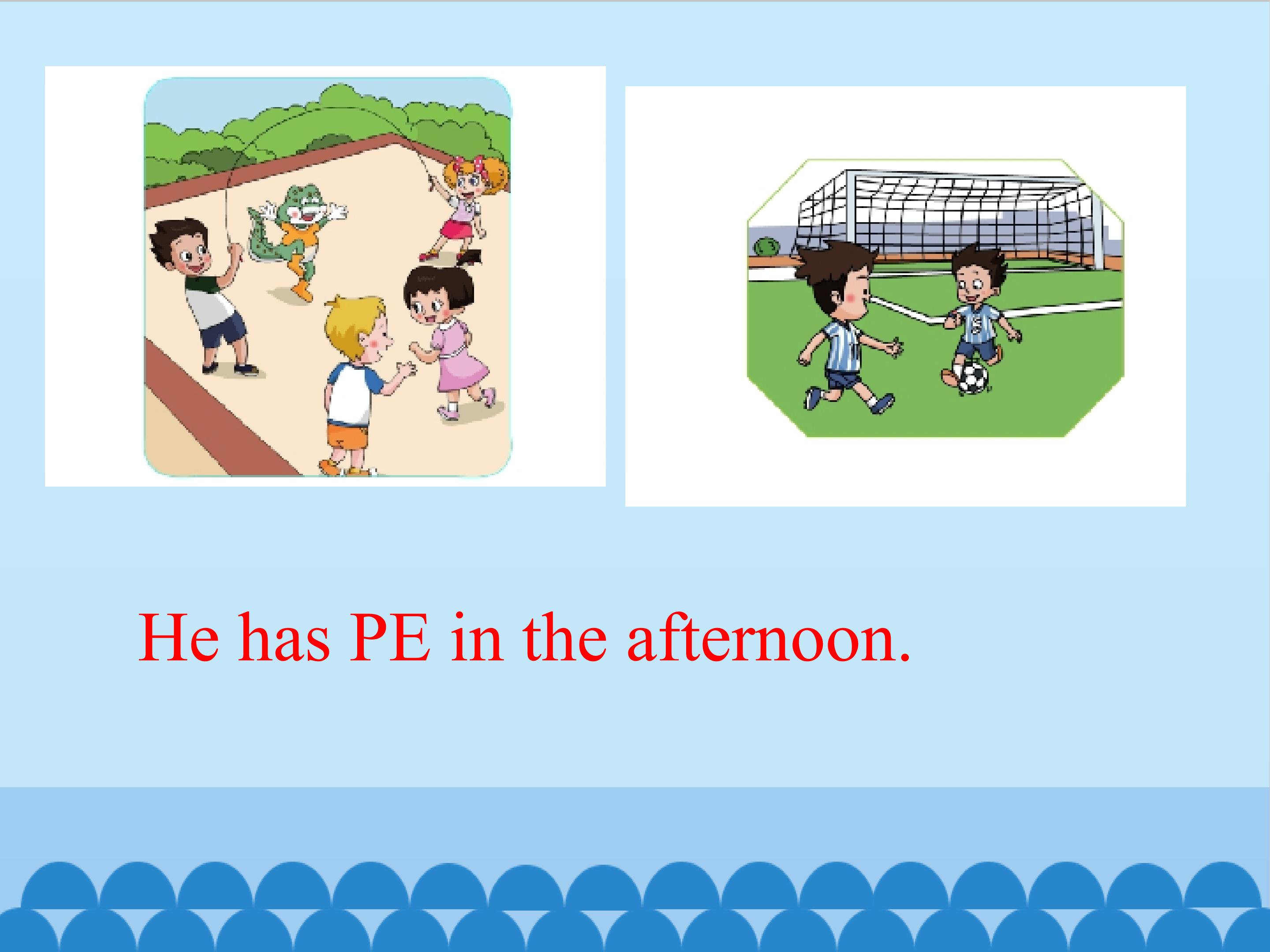 He has PE in the afternoon.